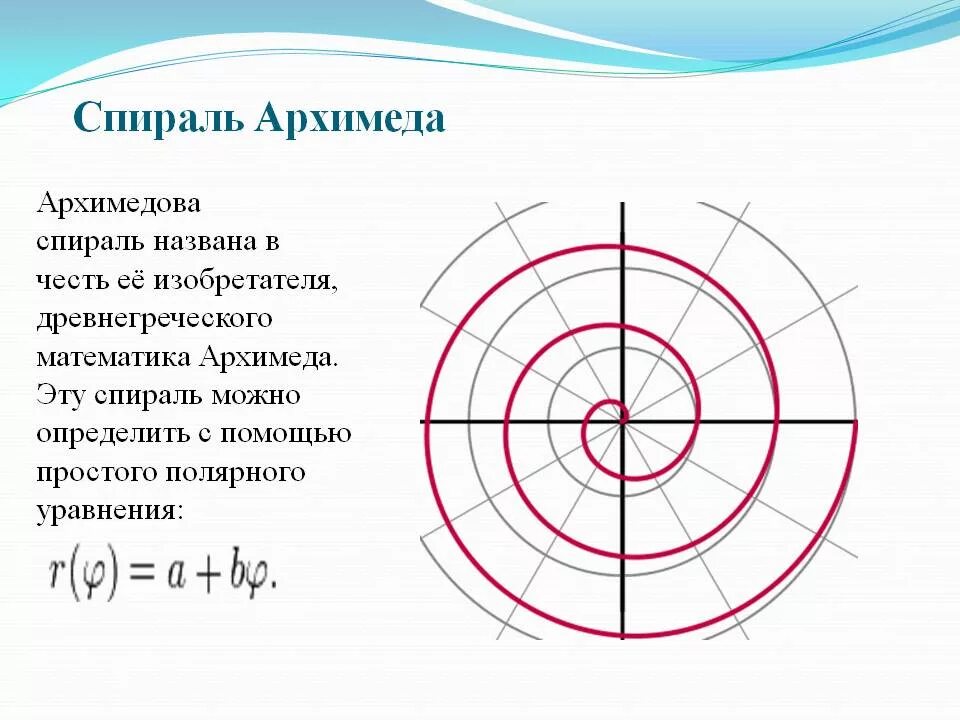 Спираль Архимеда

Архимедова спираль названа в честь её изобретателя, древнегреческого математика Архимеда. Эту спираль можно определить с помощью простого полярного уравнения:

$r(\varphi) = a + b\varphi.$